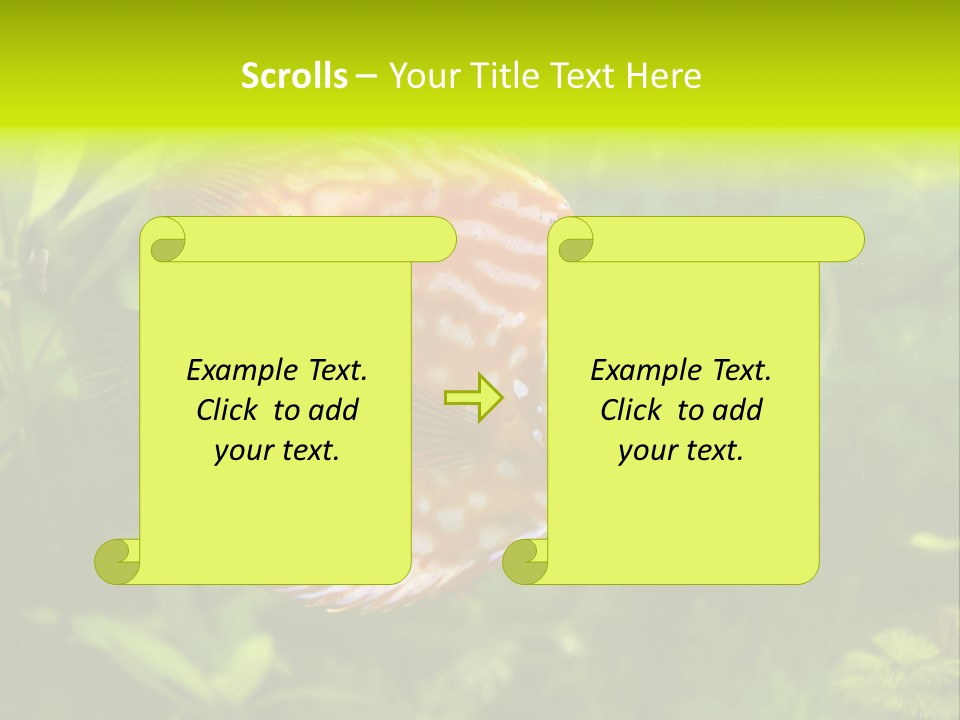 Scrolls – Your Title Text Here

Example Text. Click to add your text.

Example Text. Click to add your text.